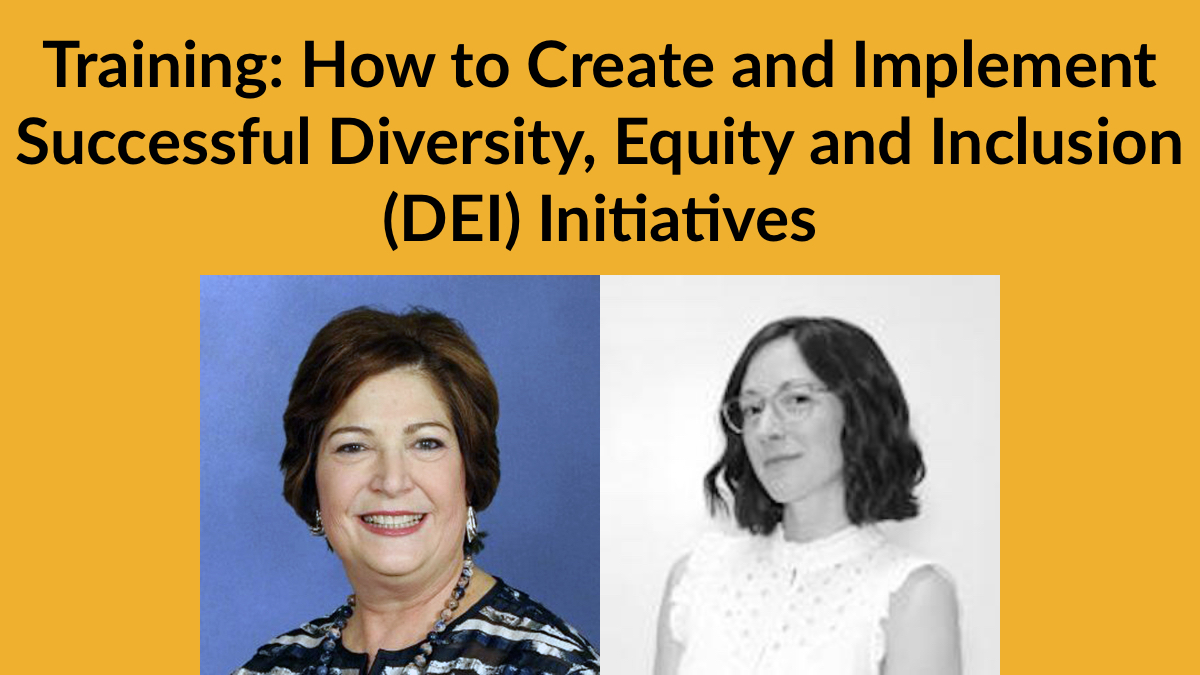 Training: How to Create and Implement Successful Diversity, Equity and Inclusion (DEI) Initiatives